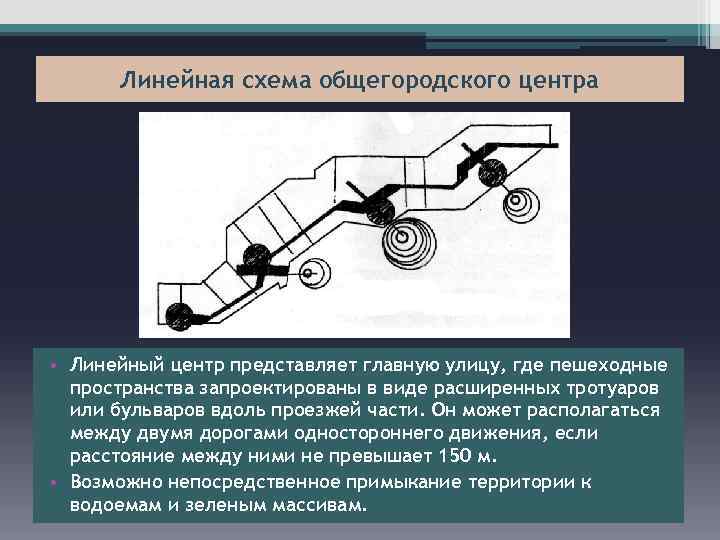 Линейная схема общегородского центра

• Линейный центр представляет главную улицу, где пешеходные пространства запроектированы в виде расширенных тротуаров или бульваров вдоль проезжей части. Он может располагаться между двумя дорогами одностороннего движения, если расстояние между ними не превышает 150 м.
• Возможно непосредственное примыкание территории к водоемам и зеленым массивам.